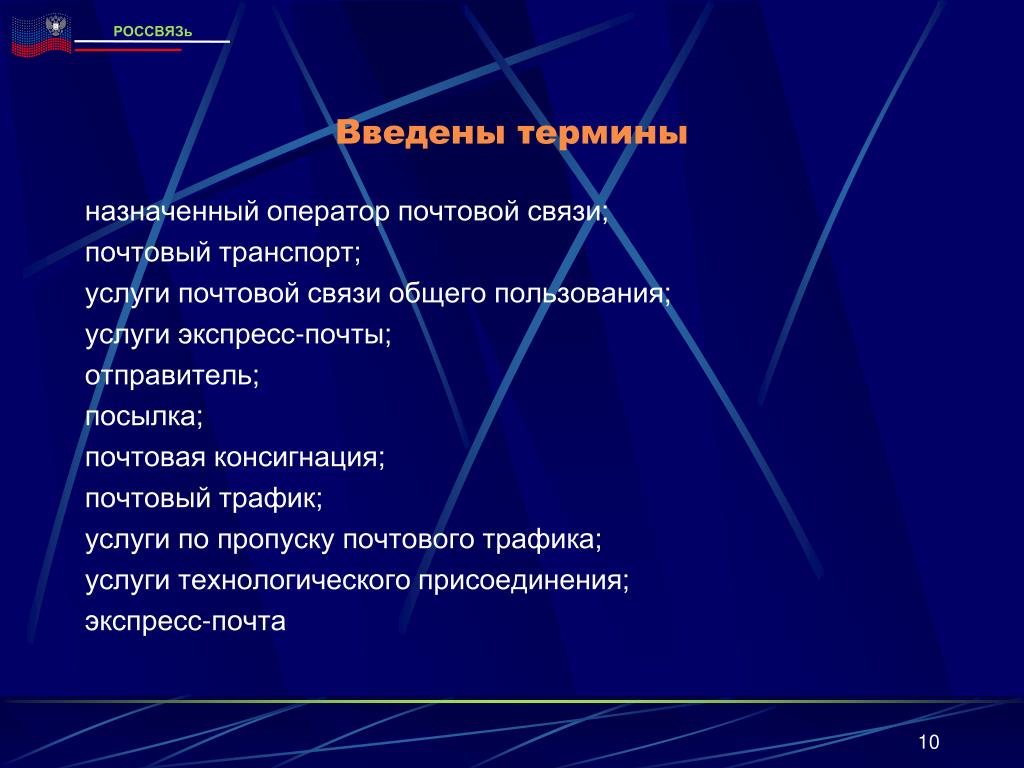 РОССВЯЗЬ

Введены термины

назначенный оператор почтовой связи;
почтовый транспорт;
услуги почтовой связи общего пользования;
услуги экспресс-почты;
отправитель;
посылка;
почтовая консигнация;
почтовый трафик;
услуги по пропуску почтового трафика;
услуги технологического присоединения;
экспресс-почта

10